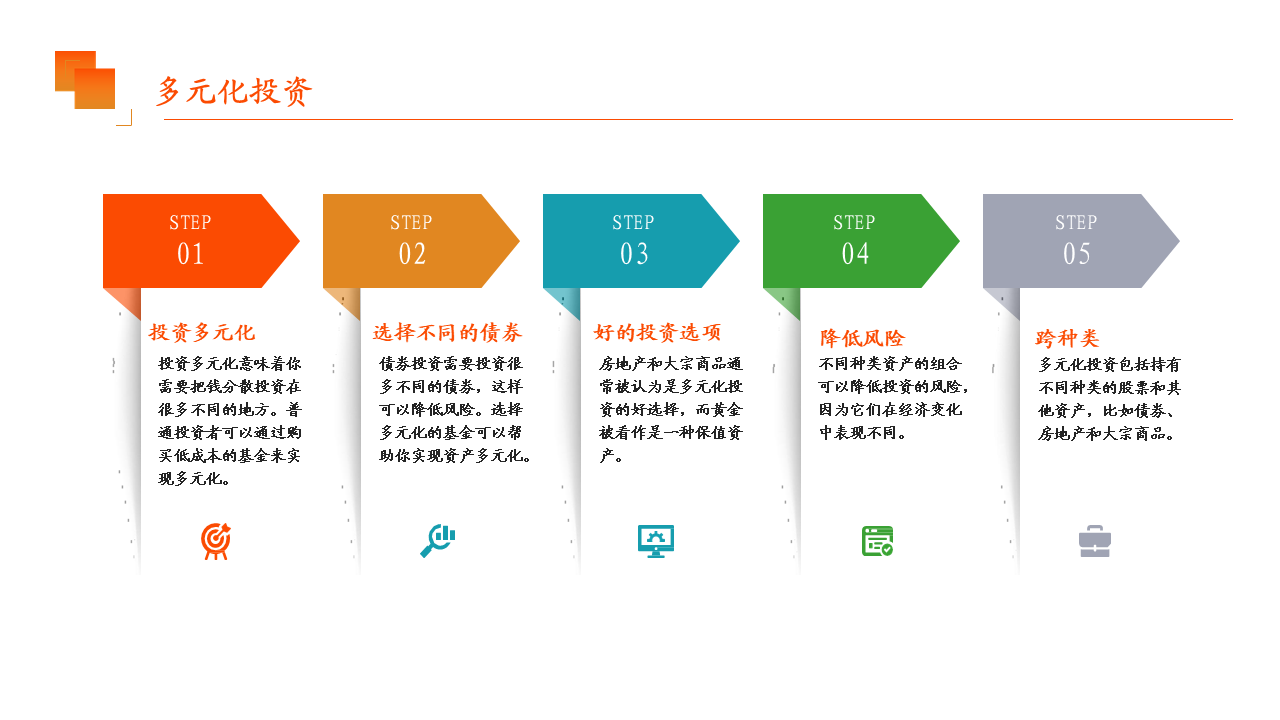 多元化投资

STEP
01

投资多元化

投资多元化意味着你需要把钱分散投资在很多不同的地方。普通投资者可以通过购买低成本的基金来实现多元化。

STEP
02

选择不同的债券

债券投资需要投资很多不同的债券，这样可以降低风险。选择多元化的基金可以帮助你实现资产多元化。

STEP
03

好的投资选项

房地产和大宗商品通常被认为是多元化投资的好选择，而黄金被看作是一种保值资产。

STEP
04

降低风险

不同种类资产的组合可以降低投资的风险，因为它们在经济变化中表现不同。

STEP
05

跨种类

多元化投资包括持有不同种类的股票和其他资产，比如债券、房地产和大宗商品。